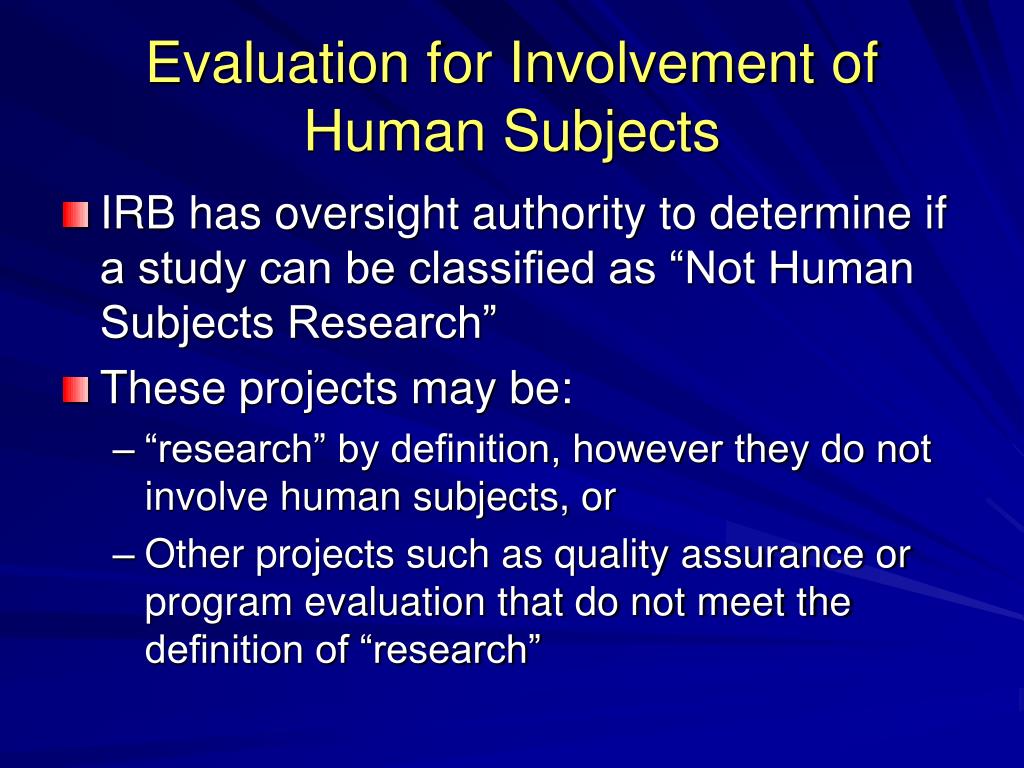 Evaluation for Involvement of Human Subjects

IRB has oversight authority to determine if a study can be classified as “Not Human Subjects Research”

These projects may be:

– “research” by definition, however they do not involve human subjects, or

– Other projects such as quality assurance or program evaluation that do not meet the definition of “research”